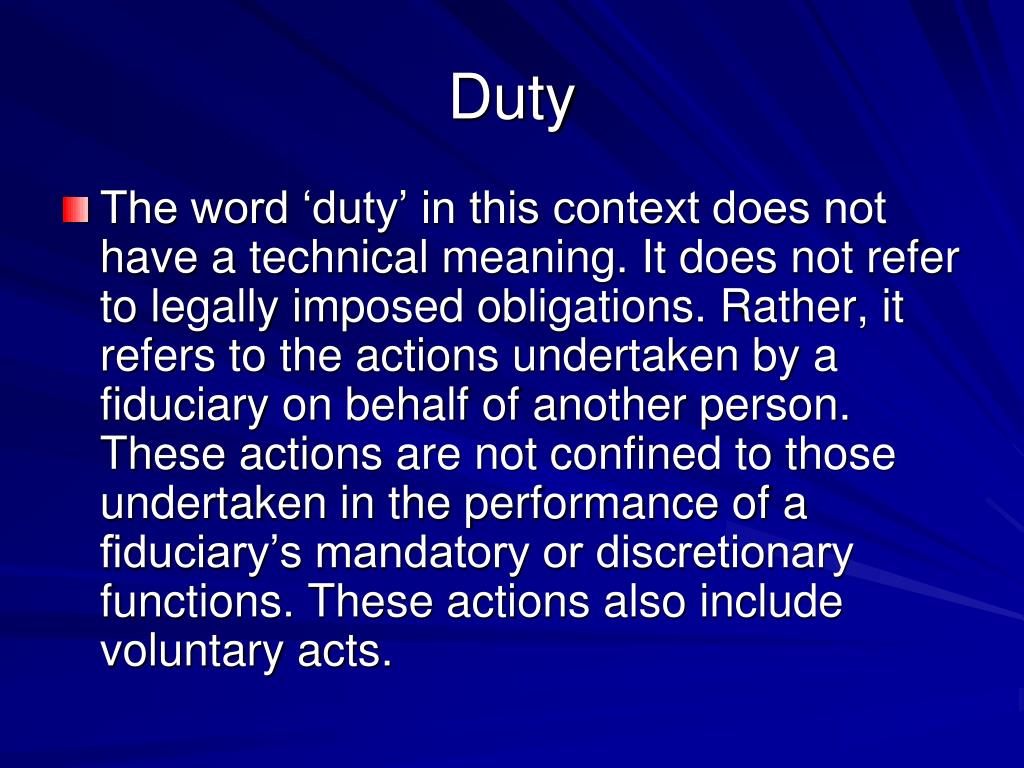 Duty

The word ‘duty’ in this context does not have a technical meaning. It does not refer to legally imposed obligations. Rather, it refers to the actions undertaken by a fiduciary on behalf of another person. These actions are not confined to those undertaken in the performance of a fiduciary’s mandatory or discretionary functions. These actions also include voluntary acts.